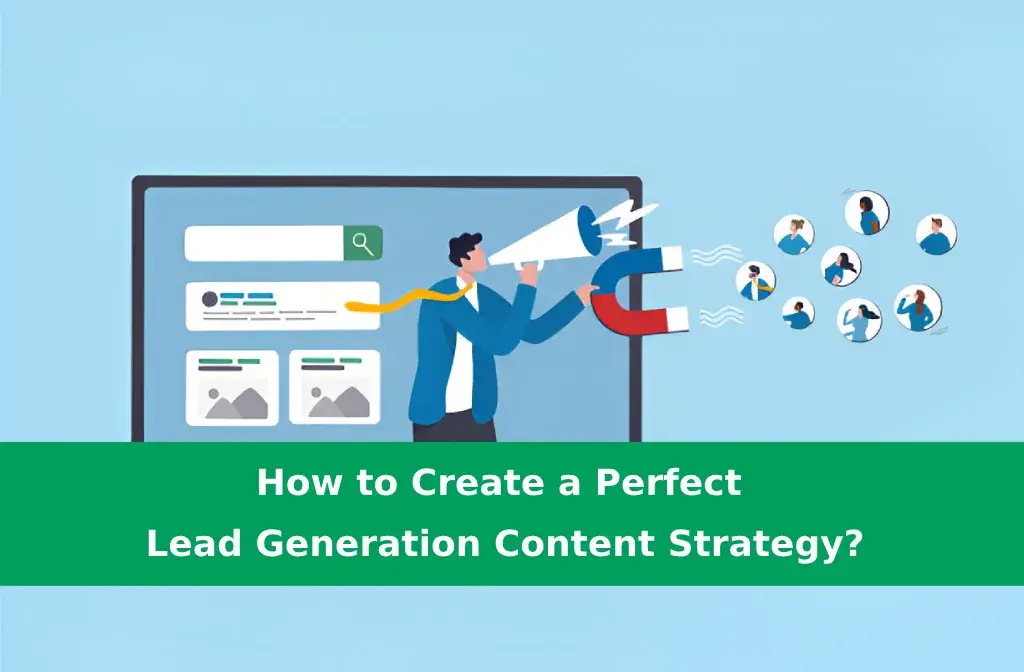 How to Create a Perfect
Lead Generation Content Strategy?